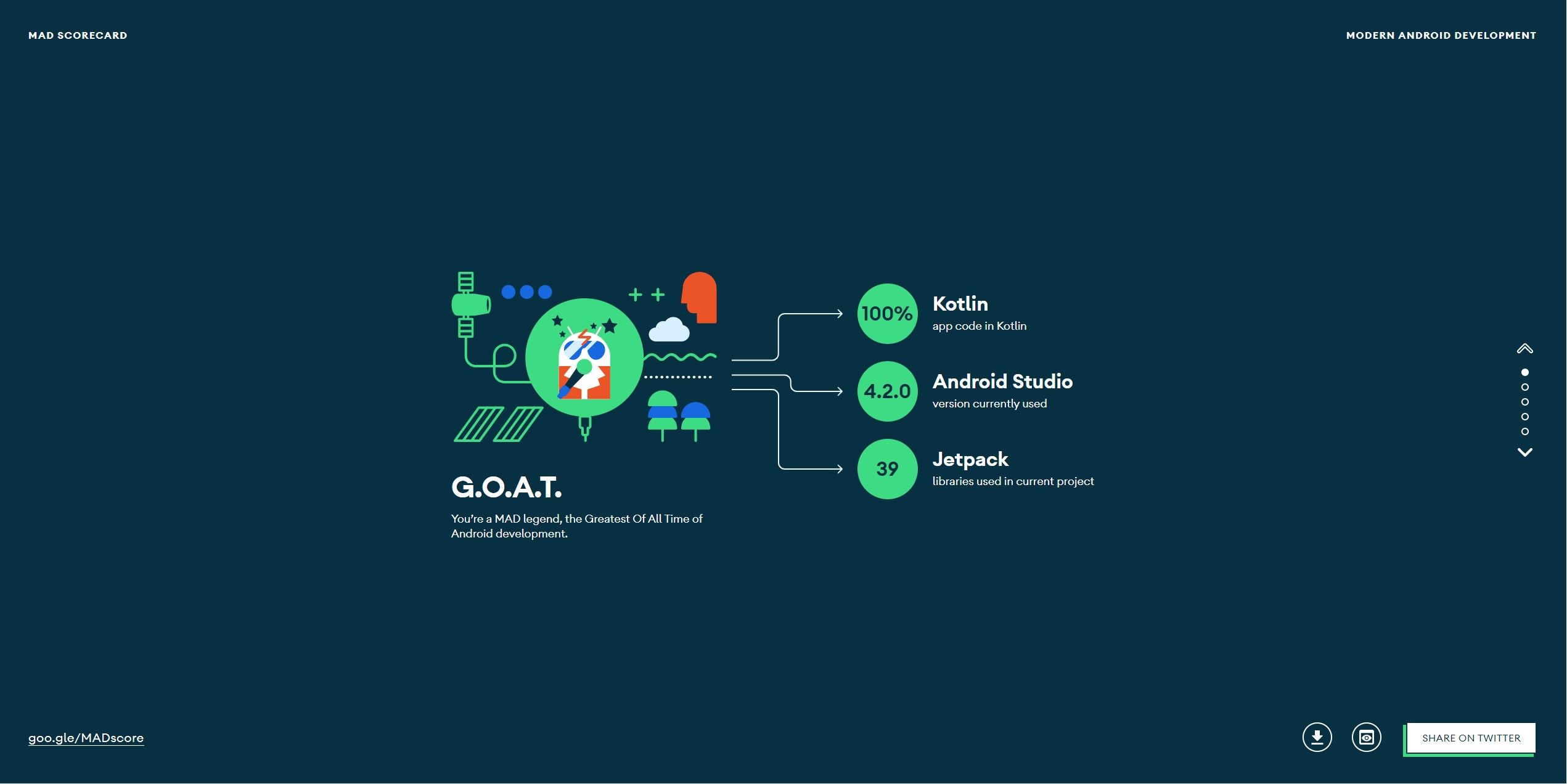 MAD SCORECARD

MODERN ANDROID DEVELOPMENT

G.O.A.T.

You're a MAD legend, the Greatest Of All Time of Android development.

100%
Kotlin
app code in Kotlin

4.2.0
Android Studio
version currently used

39
Jetpack
libraries used in current project

goo.gle/MADscore

SHARE ON TWITTER